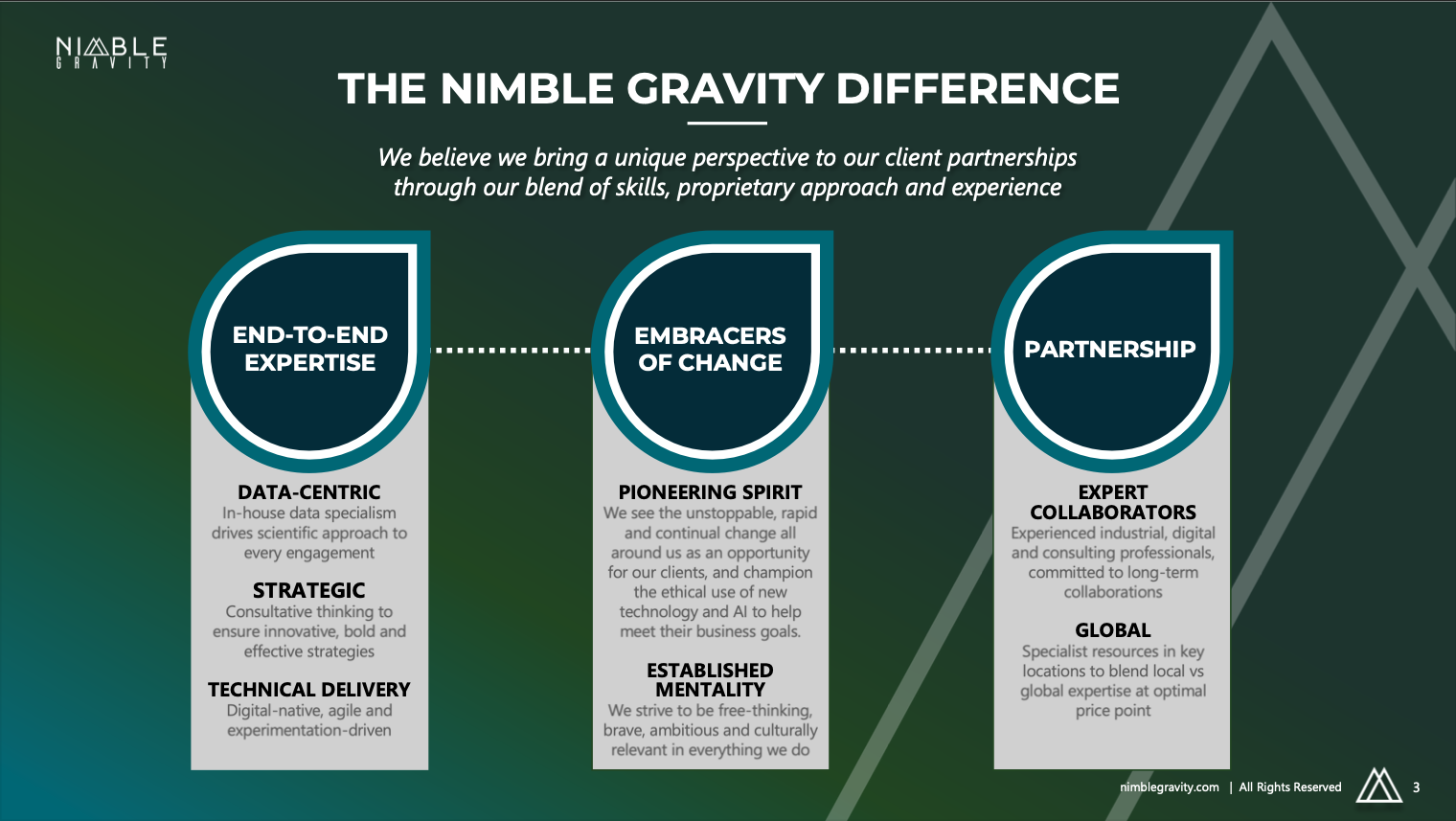 NIMBLE GRAVITY

THE NIMBLE GRAVITY DIFFERENCE

We believe we bring a unique perspective to our client partnerships through our blend of skills, proprietary approach and experience

END-TO-END EXPERTISE

DATA-CENTRIC
In-house data specialism drives scientific approach to every engagement

STRATEGIC
Consultative thinking to ensure innovative, bold and effective strategies

TECHNICAL DELIVERY
Digital-native, agile and experimentation-driven

EMBRACERS OF CHANGE

PIONEERING SPIRIT
We see the unstoppable, rapid and continual change all around us as an opportunity for our clients, and champion the ethical use of new technology and AI to help meet their business goals.

ESTABLISHED MENTALITY
We strive to be free-thinking, brave, ambitious and culturally relevant in everything we do

PARTNERSHIP

EXPERT COLLABORATORS
Experienced industrial, digital and consulting professionals, committed to long-term collaborations

GLOBAL
Specialist resources in key locations to blend local vs global expertise at optimal price point

nimblegravity.com | All Rights Reserved 3